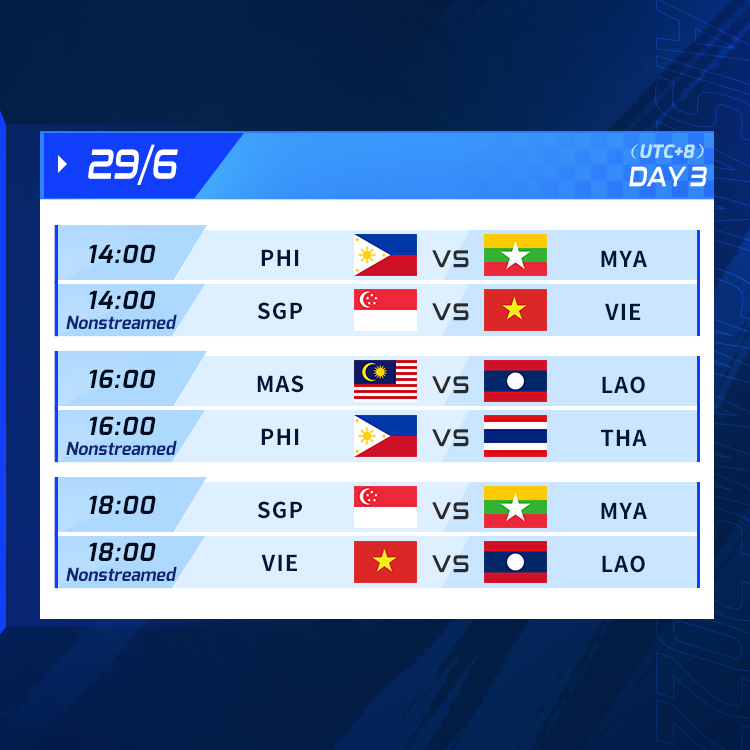 29/6

(UTC+8)
DAY 3

| | | | |
|---|---|---|---|
| 14:00 | PHI | VS | MYA |
| 14:00 Nonstreamed | SGP | VS | VIE |
| 16:00 | MAS | VS | LAO |
| 16:00 Nonstreamed | PHI | VS | THA |
| 18:00 | SGP | VS | MYA |
| 18:00 Nonstreamed | VIE | VS | LAO |